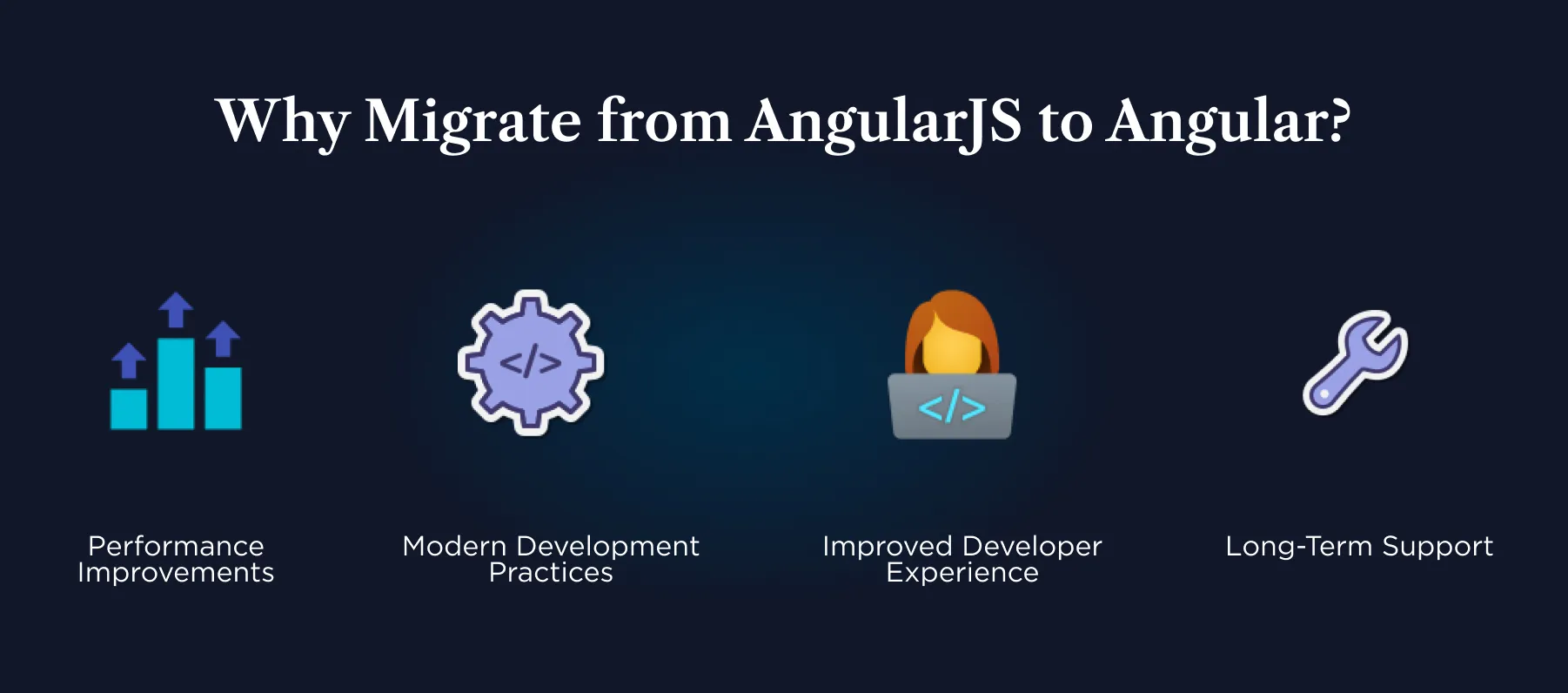 Why Migrate from AngularJS to Angular?

</>

</>

Performance Improvements

Modern Development Practices

Improved Developer Experience

Long-Term Support